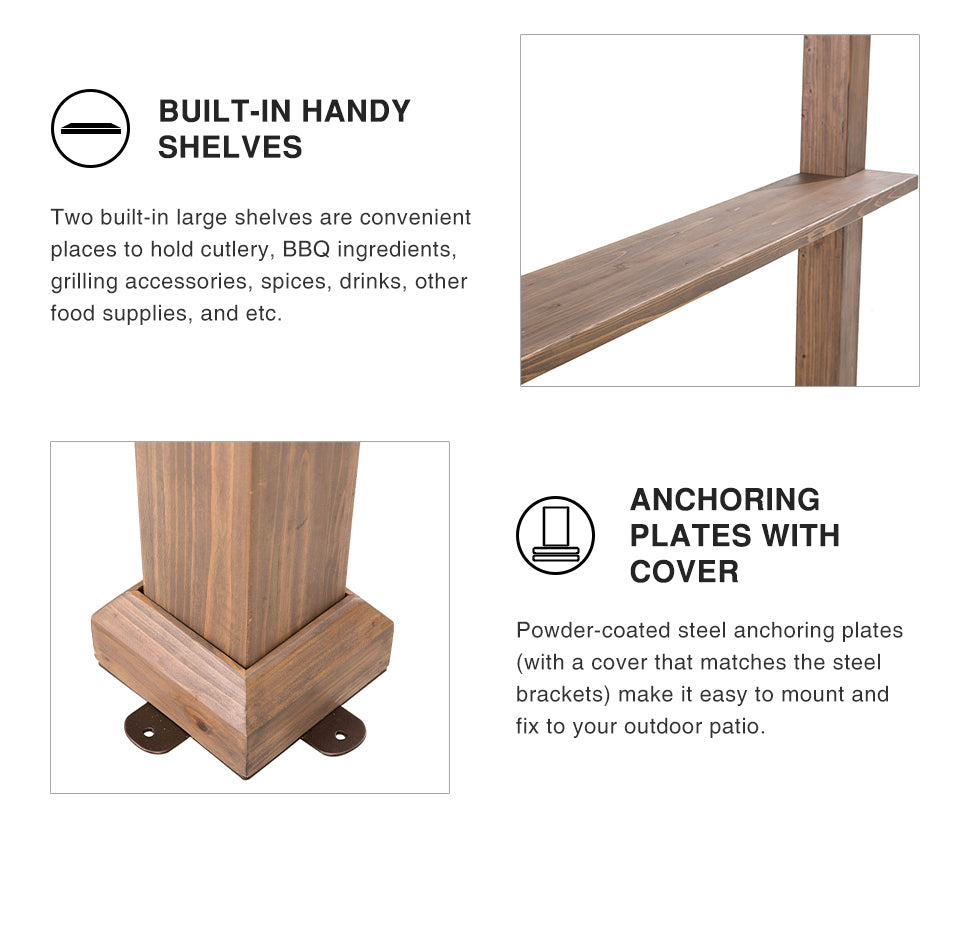 BUILT-IN HANDY SHELVES

Two built-in large shelves are convenient places to hold cutlery, BBQ ingredients, grilling accessories, spices, drinks, other food supplies, and etc.

ANCHORING PLATES WITH COVER

Powder-coated steel anchoring plates (with a cover that matches the steel brackets) make it easy to mount and fix to your outdoor patio.